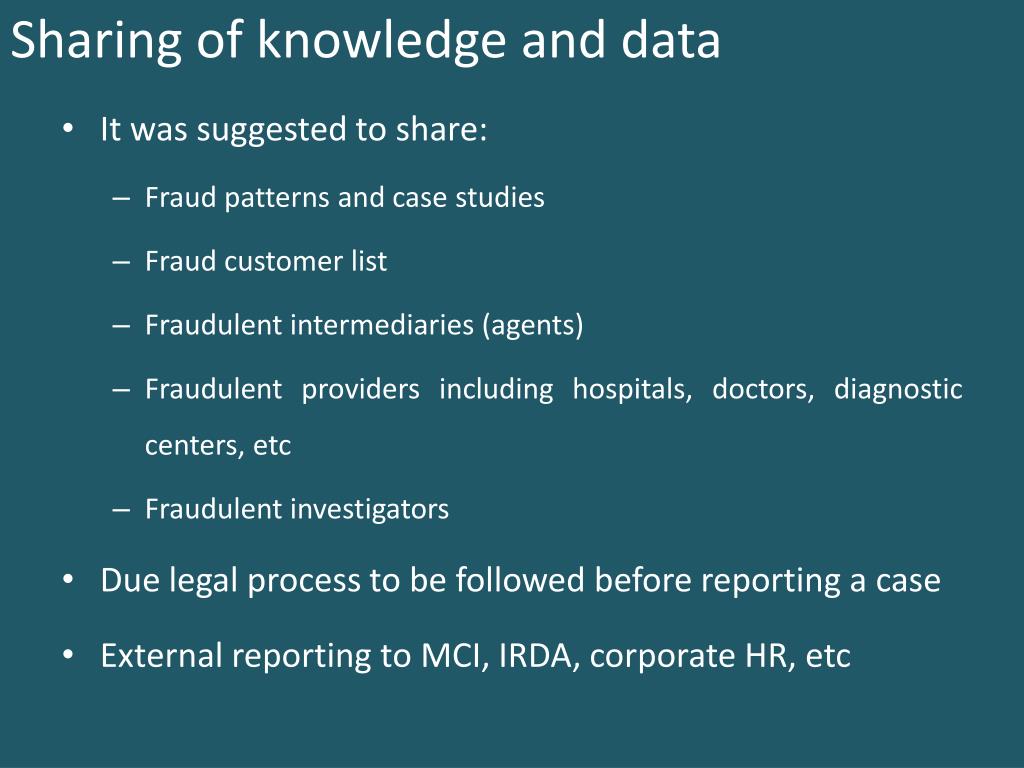 Sharing of knowledge and data

• It was suggested to share:

– Fraud patterns and case studies

– Fraud customer list

– Fraudulent intermediaries (agents)

– Fraudulent providers including hospitals, doctors, diagnostic centers, etc

– Fraudulent investigators

• Due legal process to be followed before reporting a case

• External reporting to MCI, IRDA, corporate HR, etc